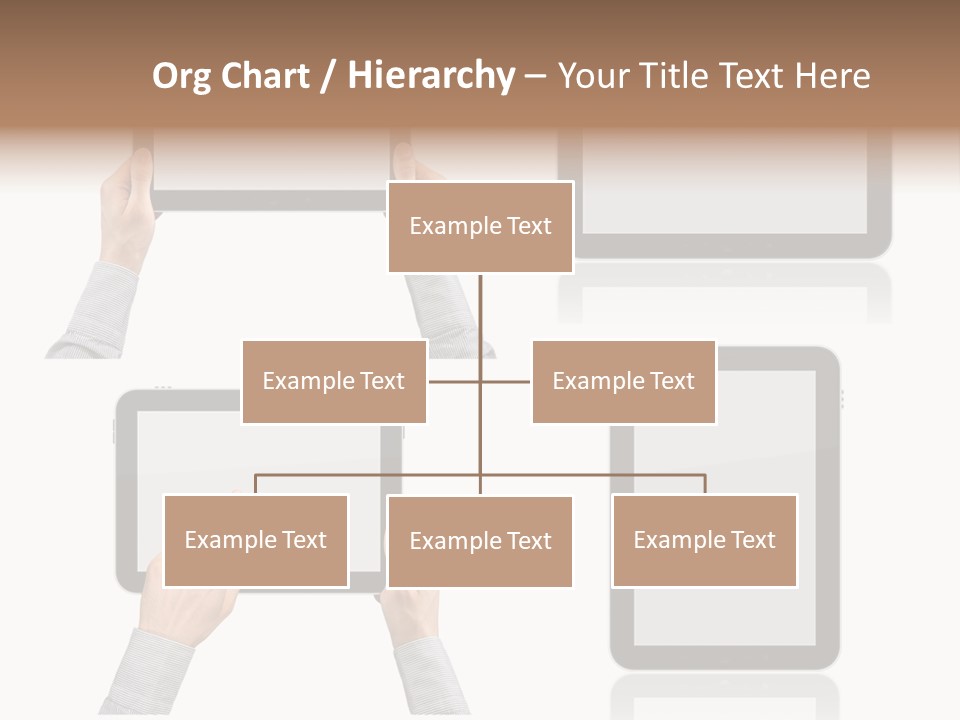 Org Chart / Hierarchy – Your Title Text Here

Example Text

Example Text

Example Text

Example Text

Example Text

Example Text